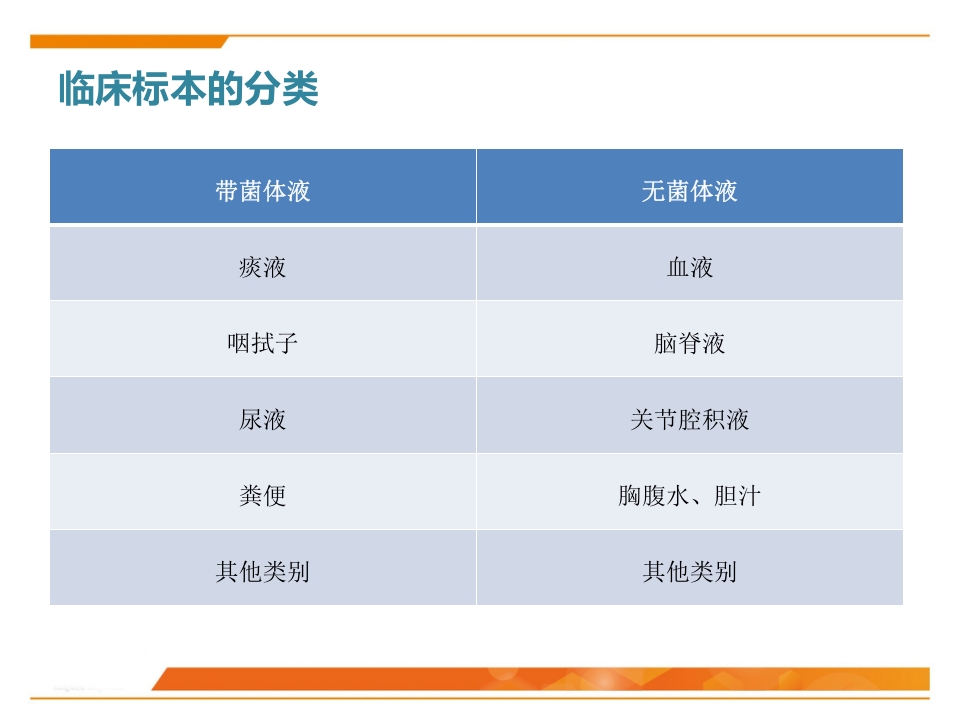 临床标本的分类

| 带菌体液 | 无菌体液 |
|---|---|
| 痰液 | 血液 |
| 咽拭子 | 脑脊液 |
| 尿液 | 关节腔积液 |
| 粪便 | 胸腹水、胆汁 |
| 其他类别 | 其他类别 |